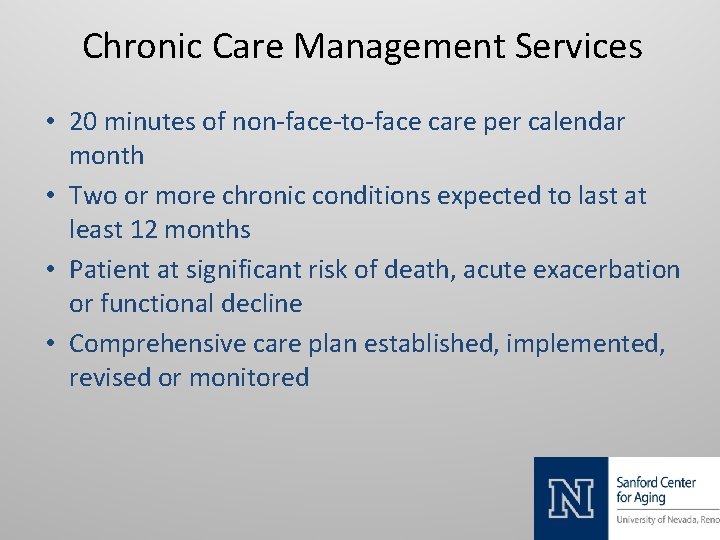 Chronic Care Management Services

• 20 minutes of non-face-to-face care per calendar month
• Two or more chronic conditions expected to last at least 12 months
• Patient at significant risk of death, acute exacerbation or functional decline
• Comprehensive care plan established, implemented, revised or monitored

N
Sanford Center for Aging
University of Nevada, Reno